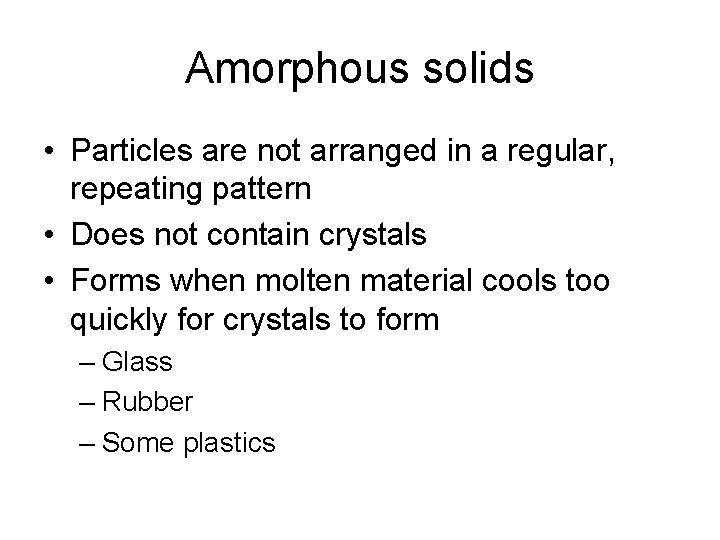 Amorphous solids

• Particles are not arranged in a regular, repeating pattern

• Does not contain crystals

• Forms when molten material cools too quickly for crystals to form

– Glass

– Rubber

– Some plastics